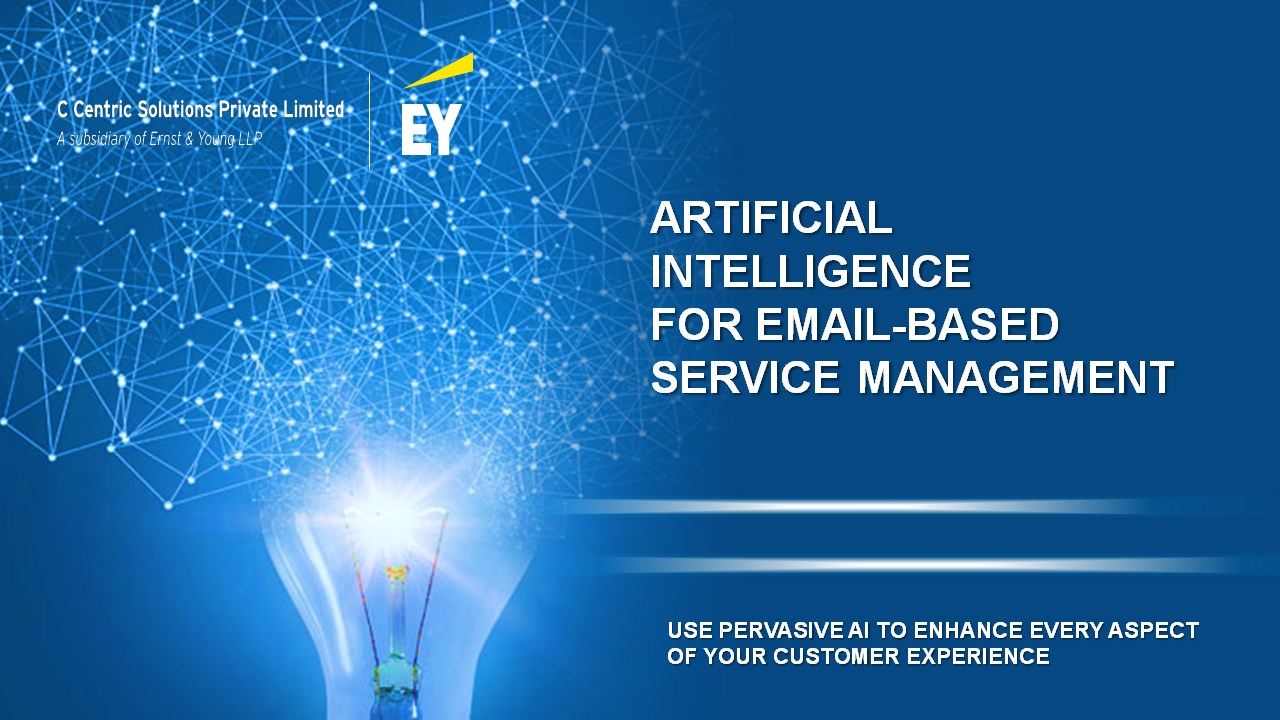 C Centric Solutions Private Limited
A subsidiary of Ernst & Young LLP

EY

ARTIFICIAL INTELLIGENCE FOR EMAIL-BASED SERVICE MANAGEMENT

USE PERVASIVE AI TO ENHANCE EVERY ASPECT OF YOUR CUSTOMER EXPERIENCE